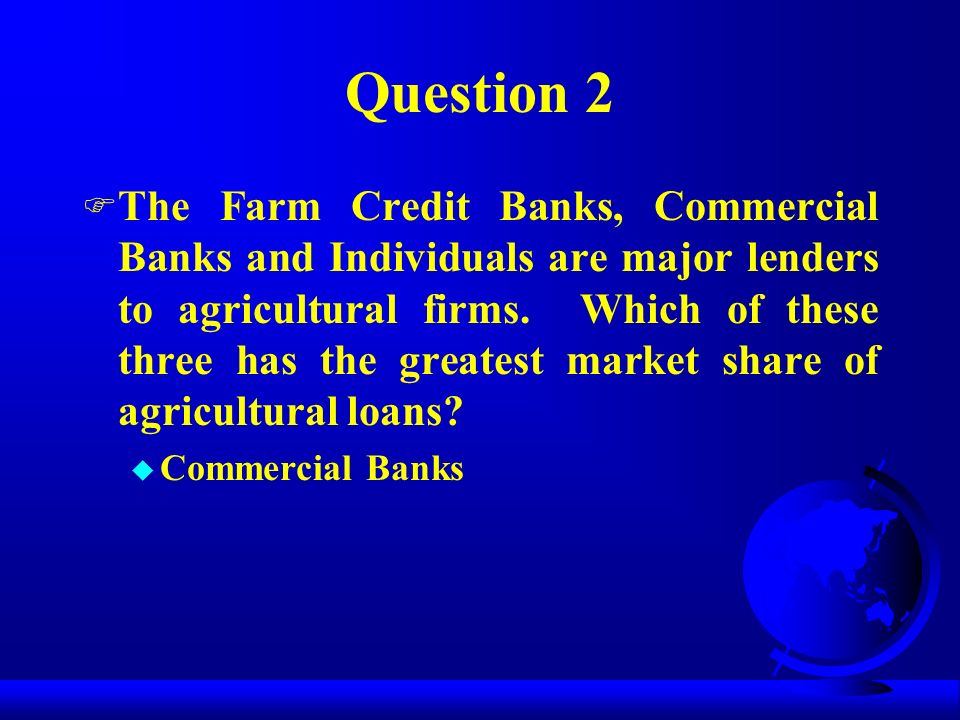 Question 2

The Farm Credit Banks, Commercial Banks and Individuals are major lenders to agricultural firms. Which of these three has the greatest market share of agricultural loans?

Commercial Banks